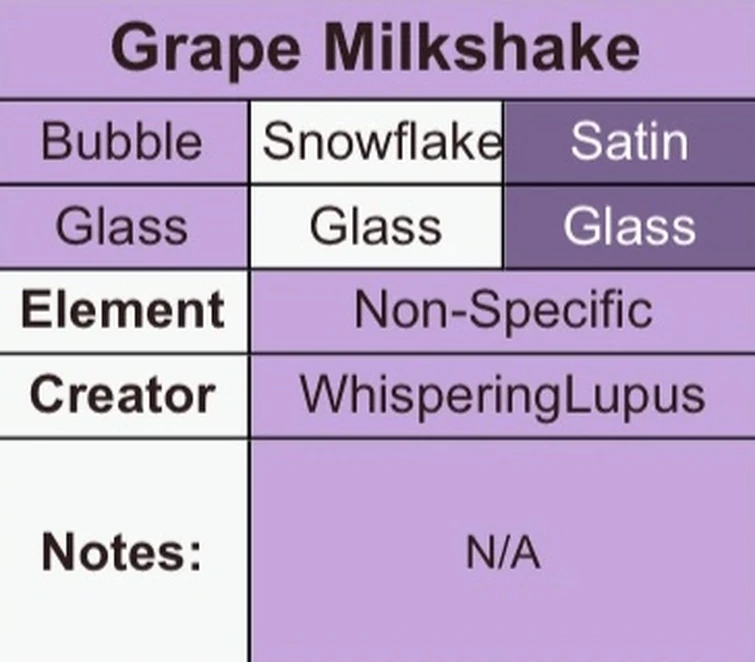 Grape Milkshake

| Bubble | Snowflake | Satin |
|---|---|---|
| Glass | Glass | Glass |

| Element | Non-Specific |
|---|---|
| Creator | WhisperingLupus |
| Notes: | N/A |